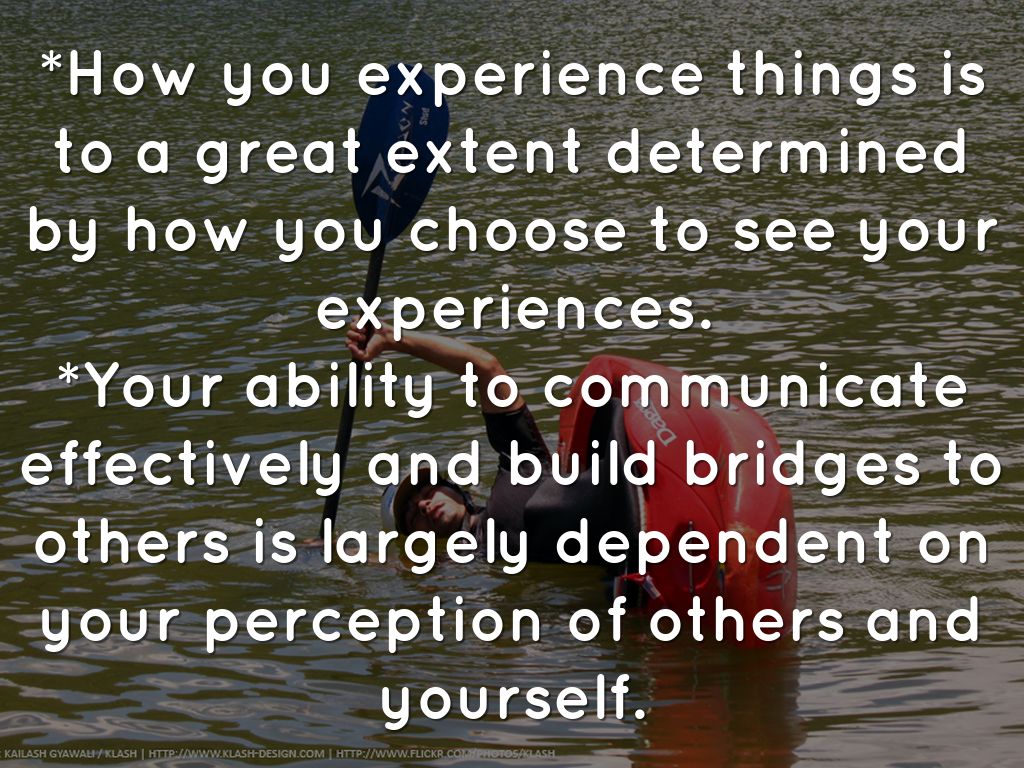 *How you experience things is to a great extent determined by how you choose to see your experiences.
*Your ability to communicate effectively and build bridges to others is largely dependent on your perception of others and yourself.

KAILASH GYAWALI / KLASH | HTTP://WWW.KLASH-DESIGN.COM | HTTP://WWW.FLICKR.COM/PHOTOS/KLASH